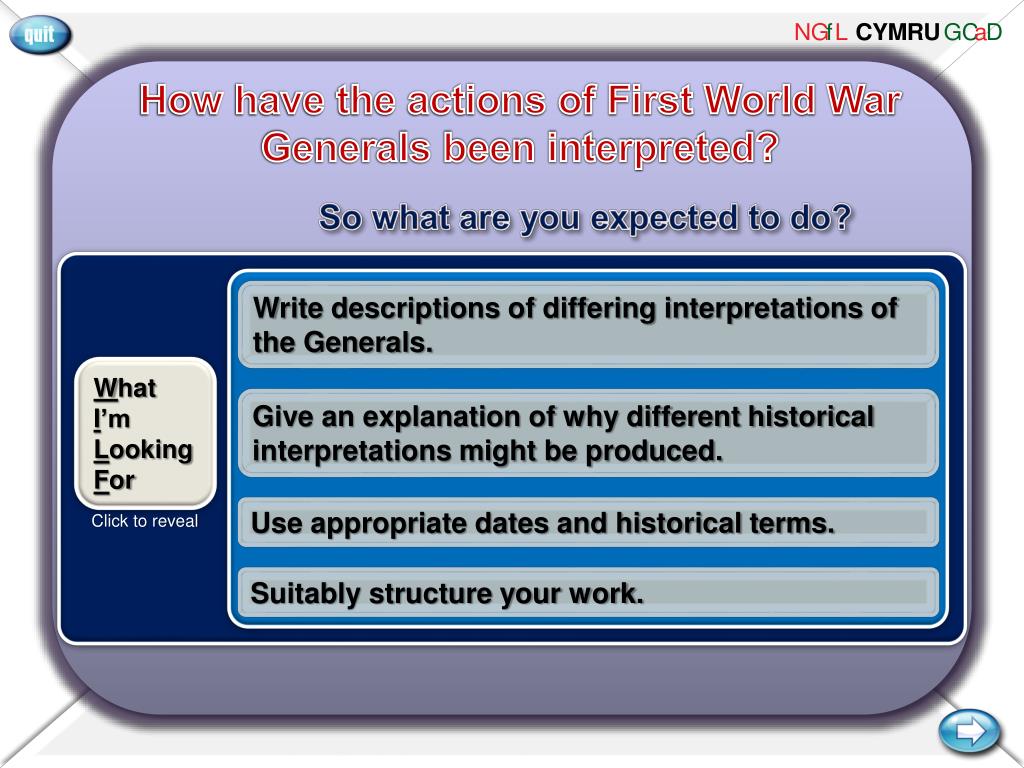 quit

NGfL CYMRU GCaD

How have the actions of First World War Generals been interpreted?

So what are you expected to do?

What I'm Looking For

Click to reveal

Write descriptions of differing interpretations of the Generals.

Give an explanation of why different historical interpretations might be produced.

Use appropriate dates and historical terms.

Suitably structure your work.